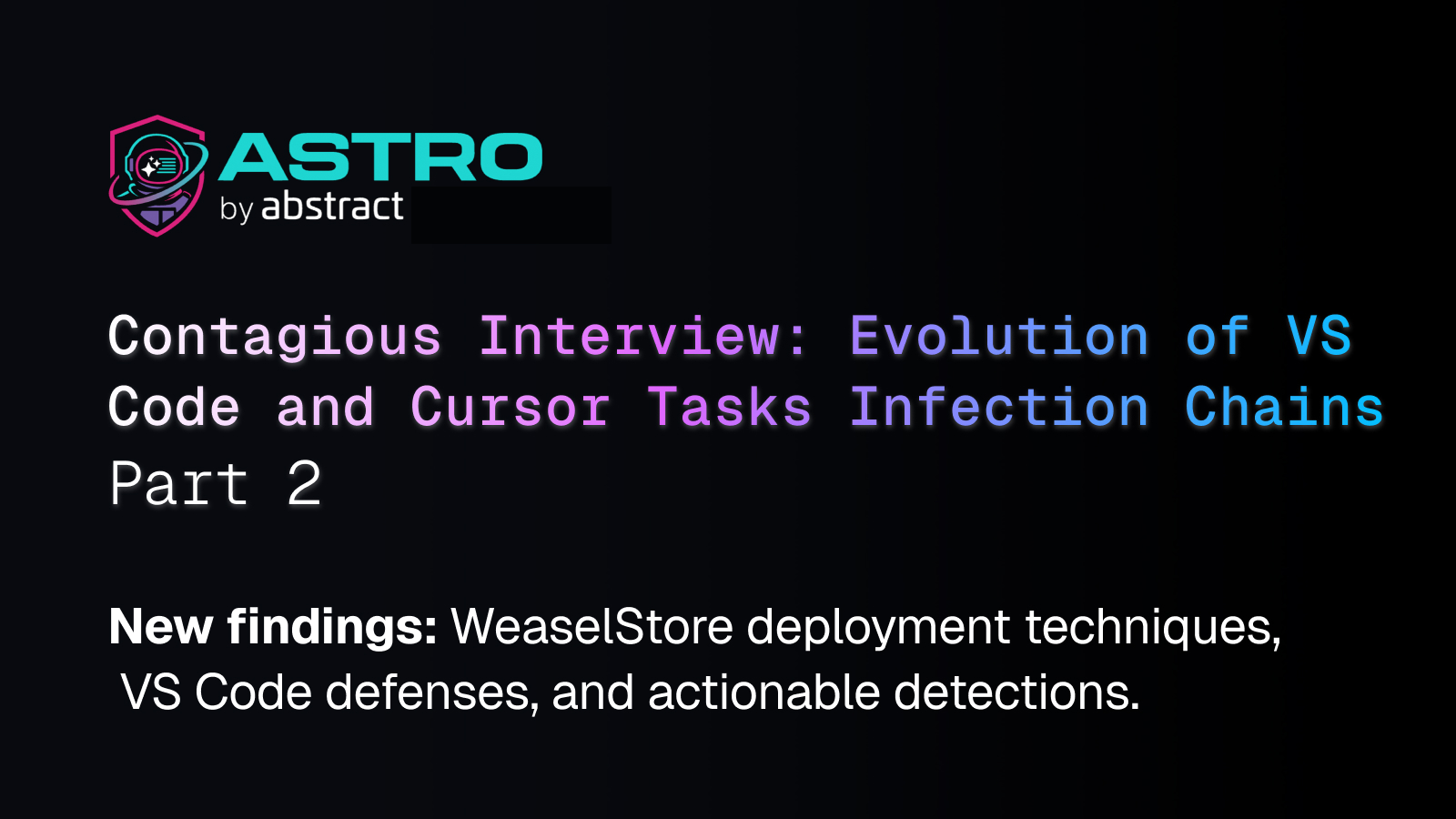 ASTRO
by abstract

Contagious Interview: Evolution of VS Code and Cursor Tasks Infection Chains
Part 2

New findings: WeaselStore deployment techniques, VS Code defenses, and actionable detections.